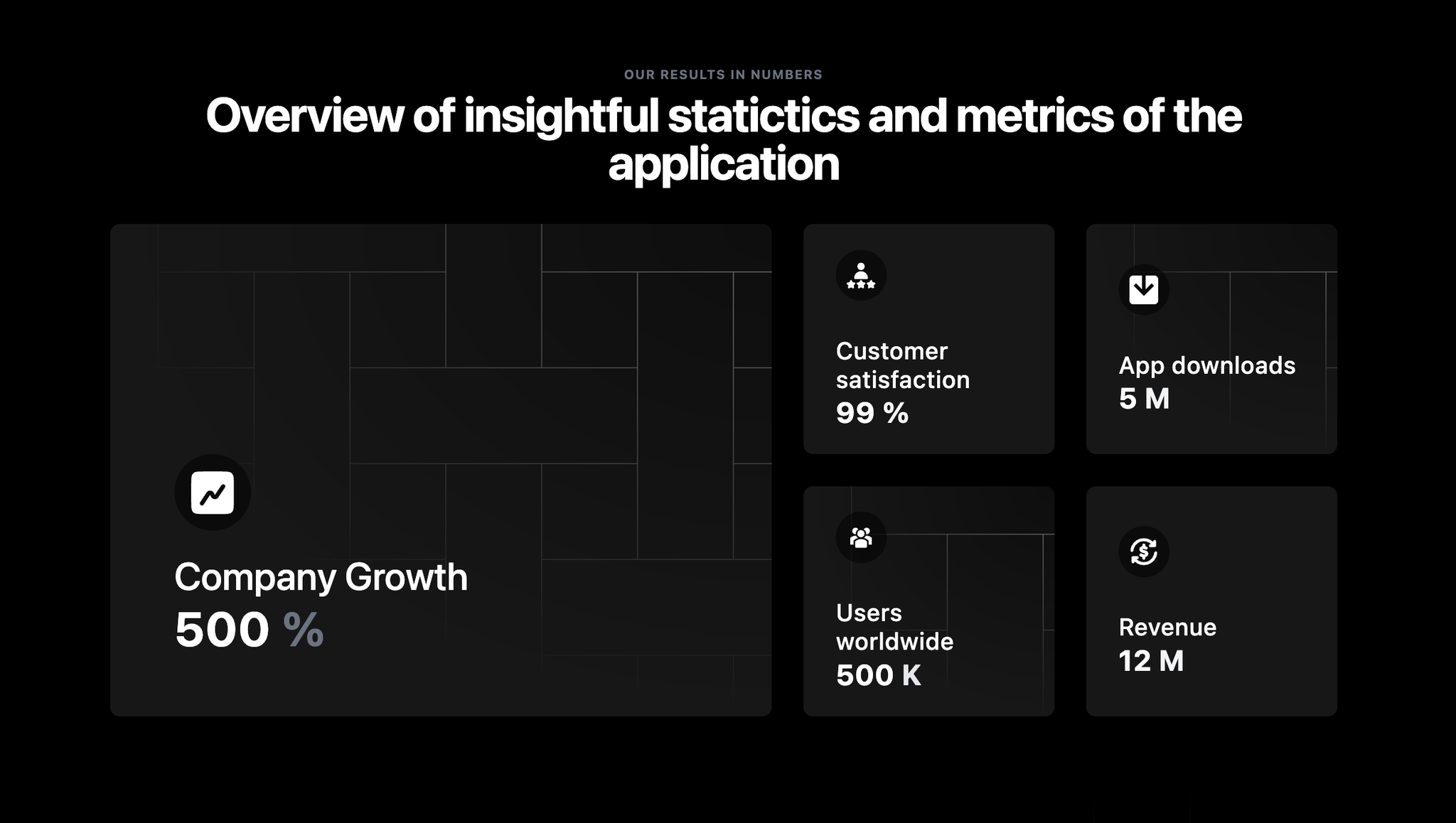 OUR RESULTS IN NUMBERS

Overview of insightful statictics and metrics of the application

Company Growth
500 %

Customer satisfaction
99 %

App downloads
5 M

Users worldwide
500 K

Revenue
12 M